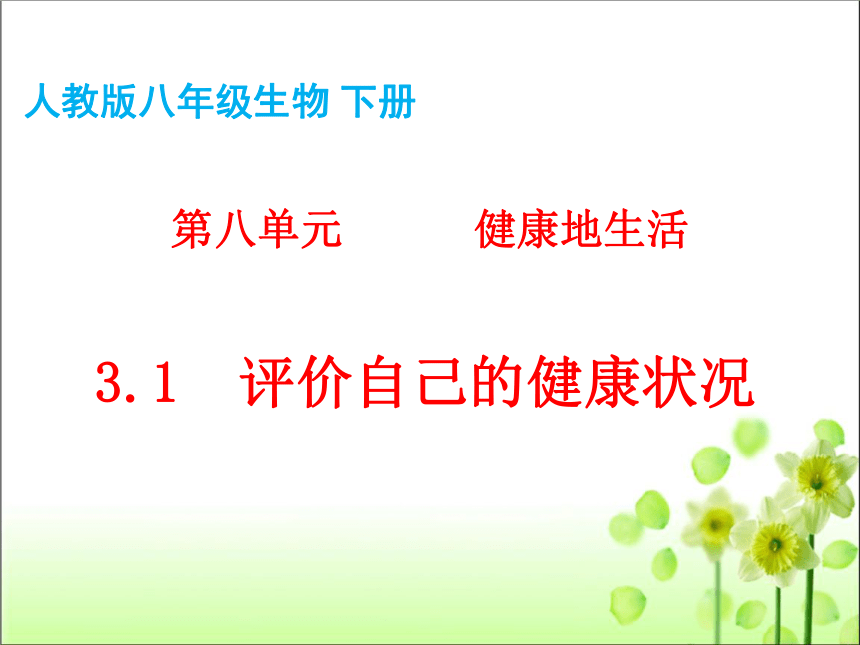 人教版八年级生物 下册

第八单元　　健康地生活

3.1　评价自己的健康状况